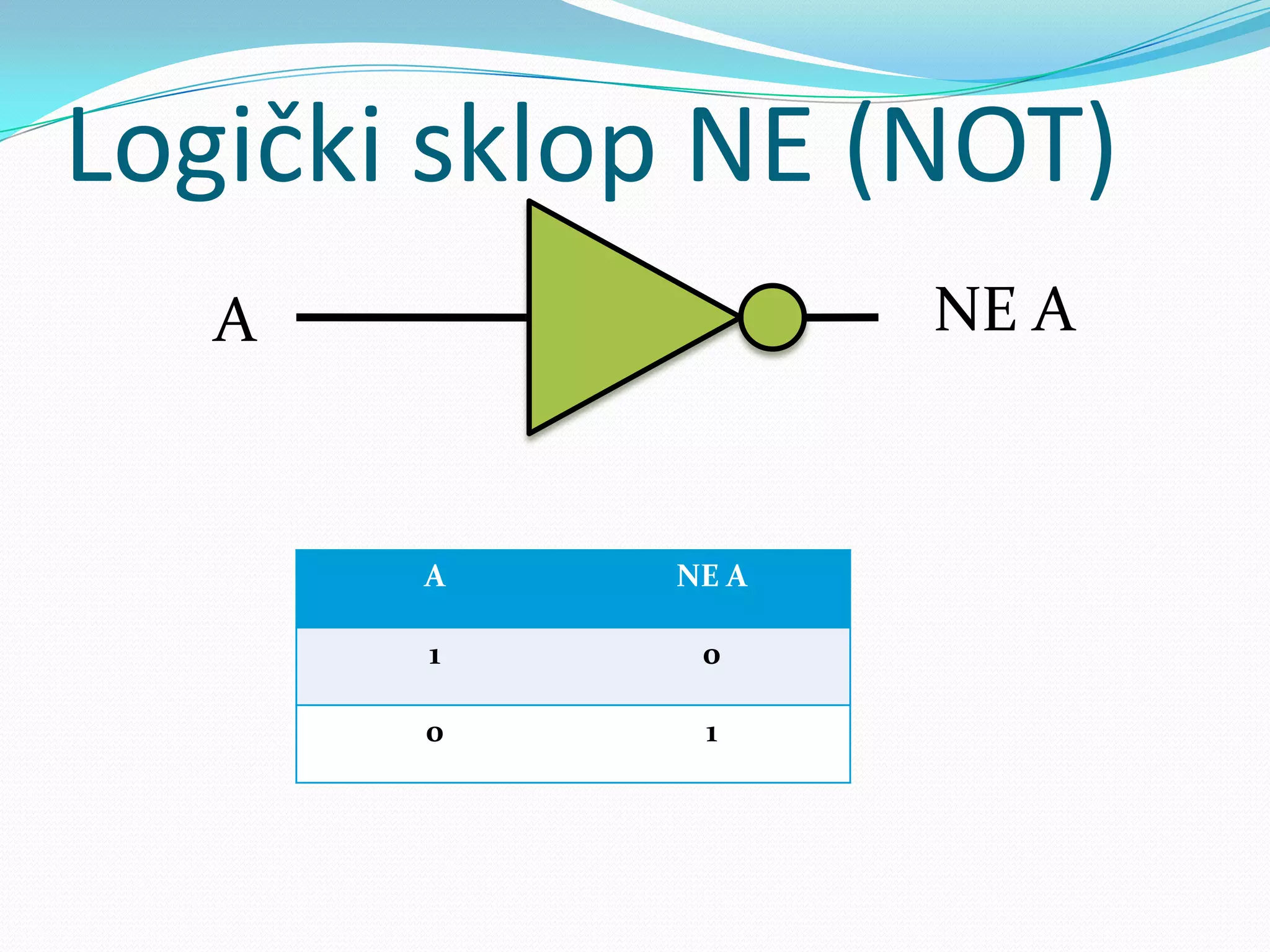 Logički sklop NE (NOT)

A

NE A

| A | NE A |
|---|---|
| 1 | 0 |
| 0 | 1 |